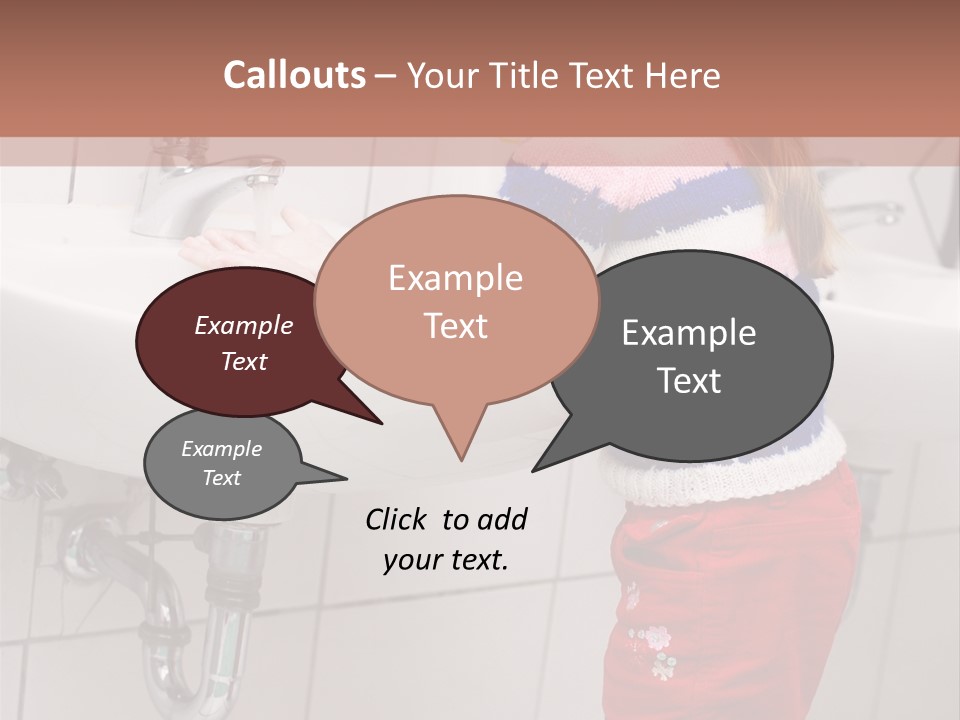 Callouts – Your Title Text Here

Example Text

Example Text

Example Text

Example Text

Click to add your text.